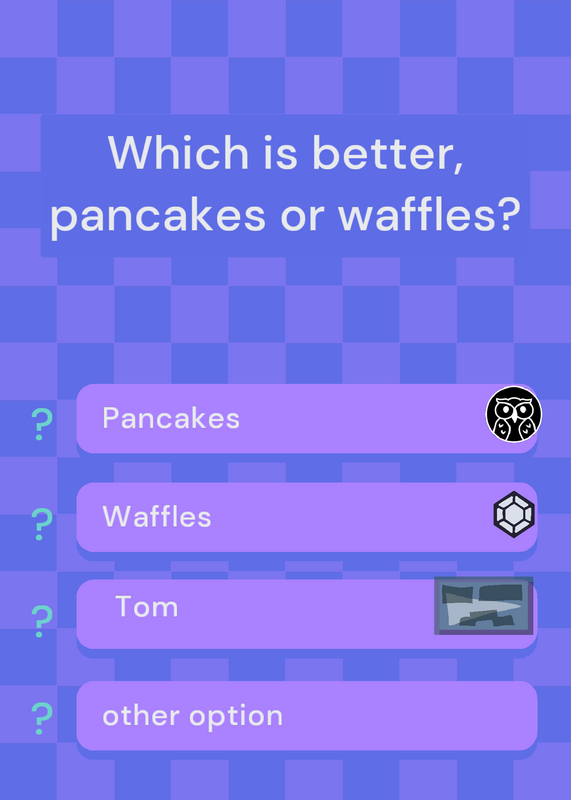 Which is better, pancakes or waffles?

?
Pancakes

?
Waffles

?
Tom

?
other option